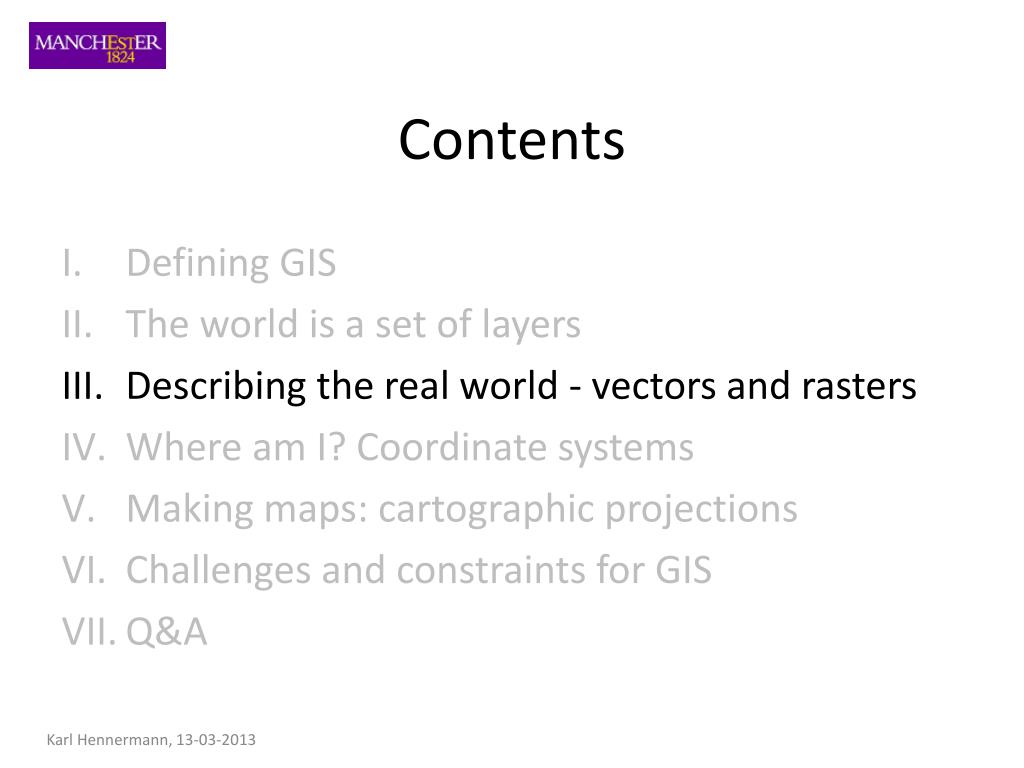 MANCHESTER
1824

Contents

I. Defining GIS
II. The world is a set of layers
III. Describing the real world - vectors and rasters
IV. Where am I? Coordinate systems
V. Making maps: cartographic projections
VI. Challenges and constraints for GIS
VII. Q&A

Karl Hennermann, 13-03-2013